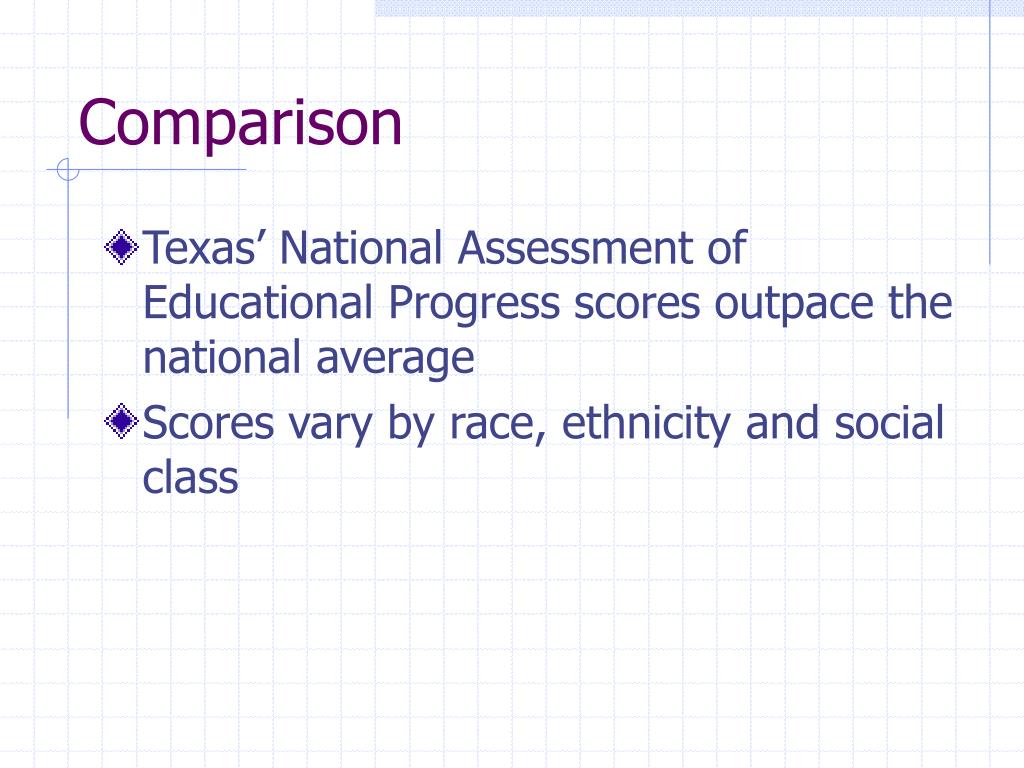 Comparison

Texas’ National Assessment of Educational Progress scores outpace the national average

Scores vary by race, ethnicity and social class